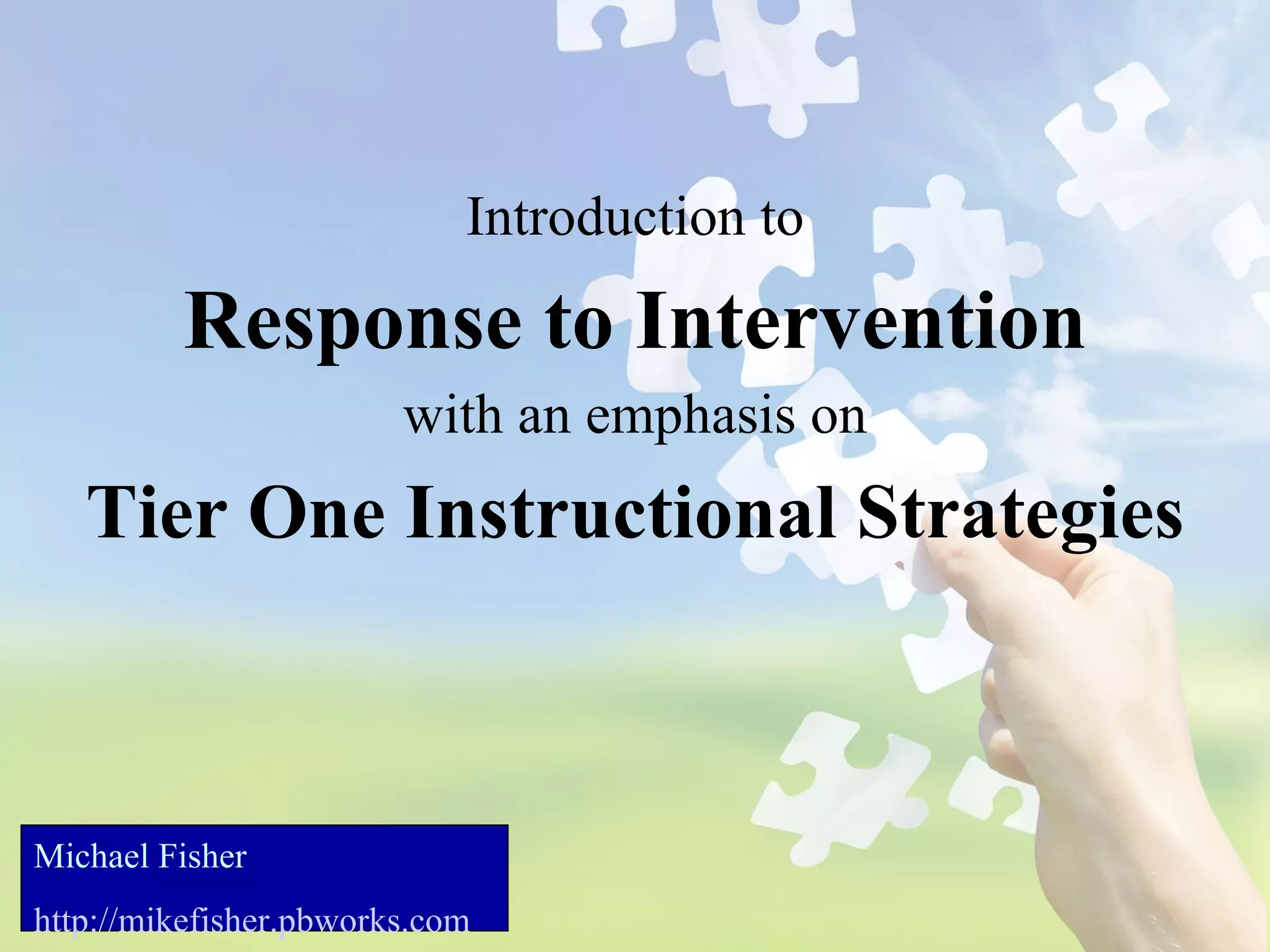 Introduction to

Response to Intervention

with an emphasis on

Tier One Instructional Strategies

Michael Fisher

http://mikefisher.pbworks.com